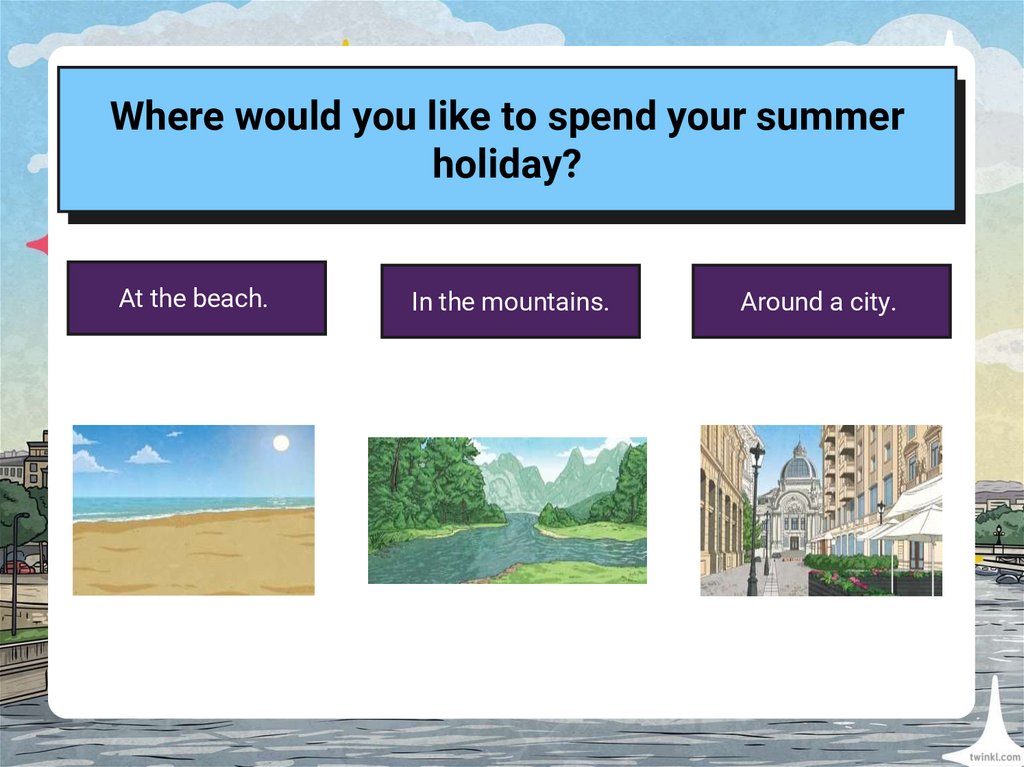 Where would you like to spend your summer holiday?

At the beach.

In the mountains.

Around a city.

twinkl.com